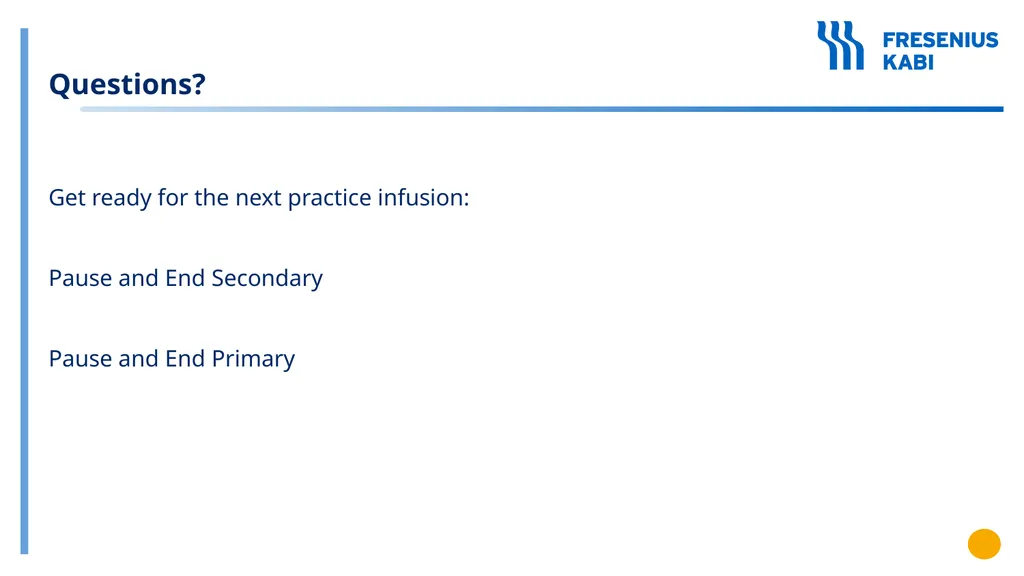 FRESENIUS
KABI

Questions?

Get ready for the next practice infusion:

Pause and End Secondary

Pause and End Primary